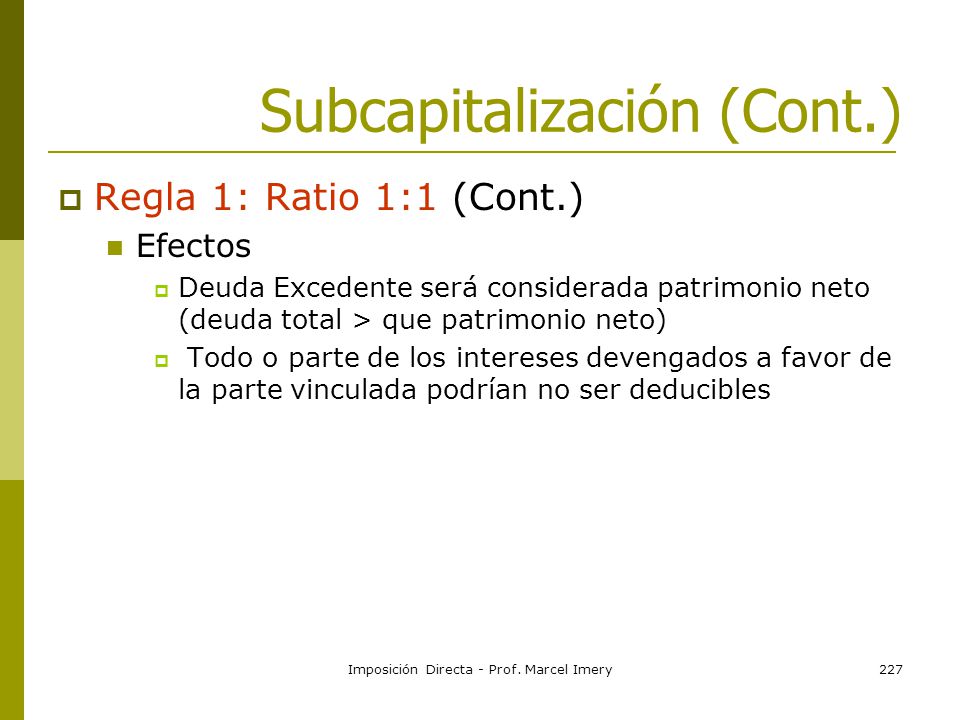 Subcapitalización (Cont.)

Regla 1: Ratio 1:1 (Cont.)

Efectos

Deuda Excedente será considerada patrimonio neto (deuda total > que patrimonio neto)

Todo o parte de los intereses devengados a favor de la parte vinculada podrían no ser deducibles

Imposición Directa - Prof. Marcel Imery

227